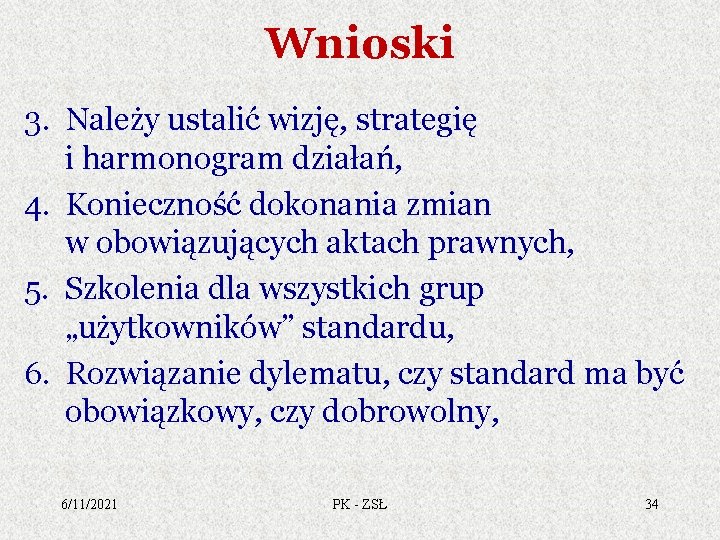 Wnioski

3. Należy ustalić wizję, strategię i harmonogram działań,
4. Konieczność dokonania zmian w obowiązujących aktach prawnych,
5. Szkolenia dla wszystkich grup „użytkowników” standardu,
6. Rozwiązanie dylematu, czy standard ma być obowiązkowy, czy dobrowolny,

6/11/2021 PK - ZSŁ 34